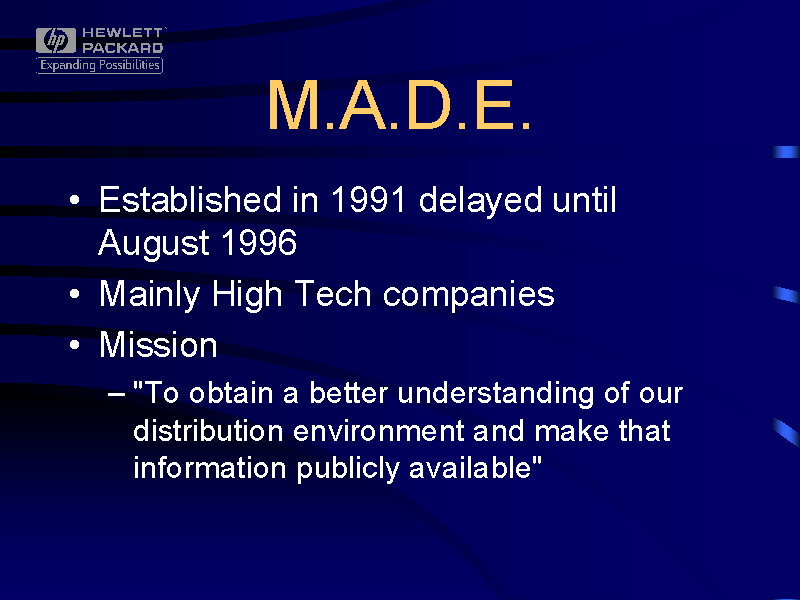 hp HEWLETT PACKARD
Expanding Possibilities

M.A.D.E.

• Established in 1991 delayed until August 1996
• Mainly High Tech companies
• Mission
– "To obtain a better understanding of our distribution environment and make that information publicly available"